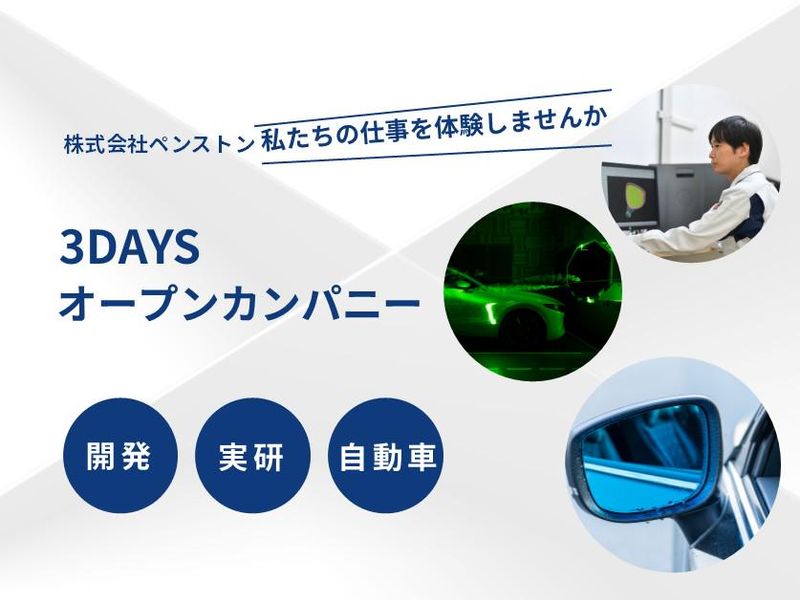 株式会社ペンストン 私たちの仕事を体験しませんか

3DAYS
オープンカンパニー

開発

実研

自動車